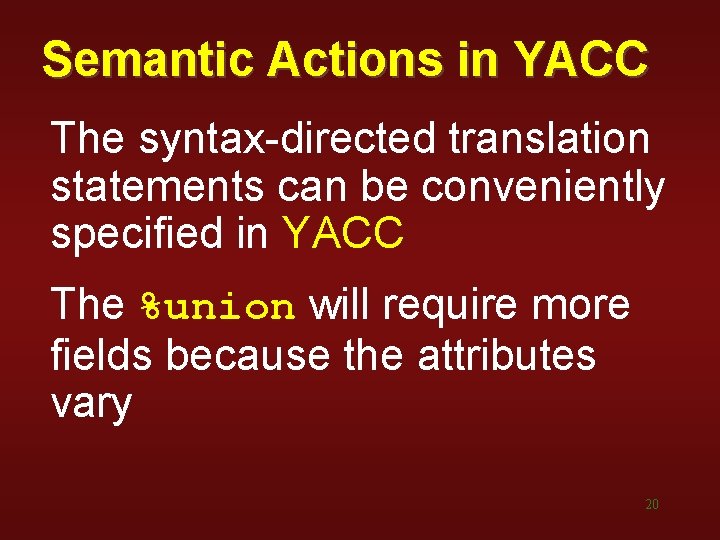 Semantic Actions in YACC

The syntax-directed translation statements can be conveniently specified in YACC

The %union will require more fields because the attributes vary

20